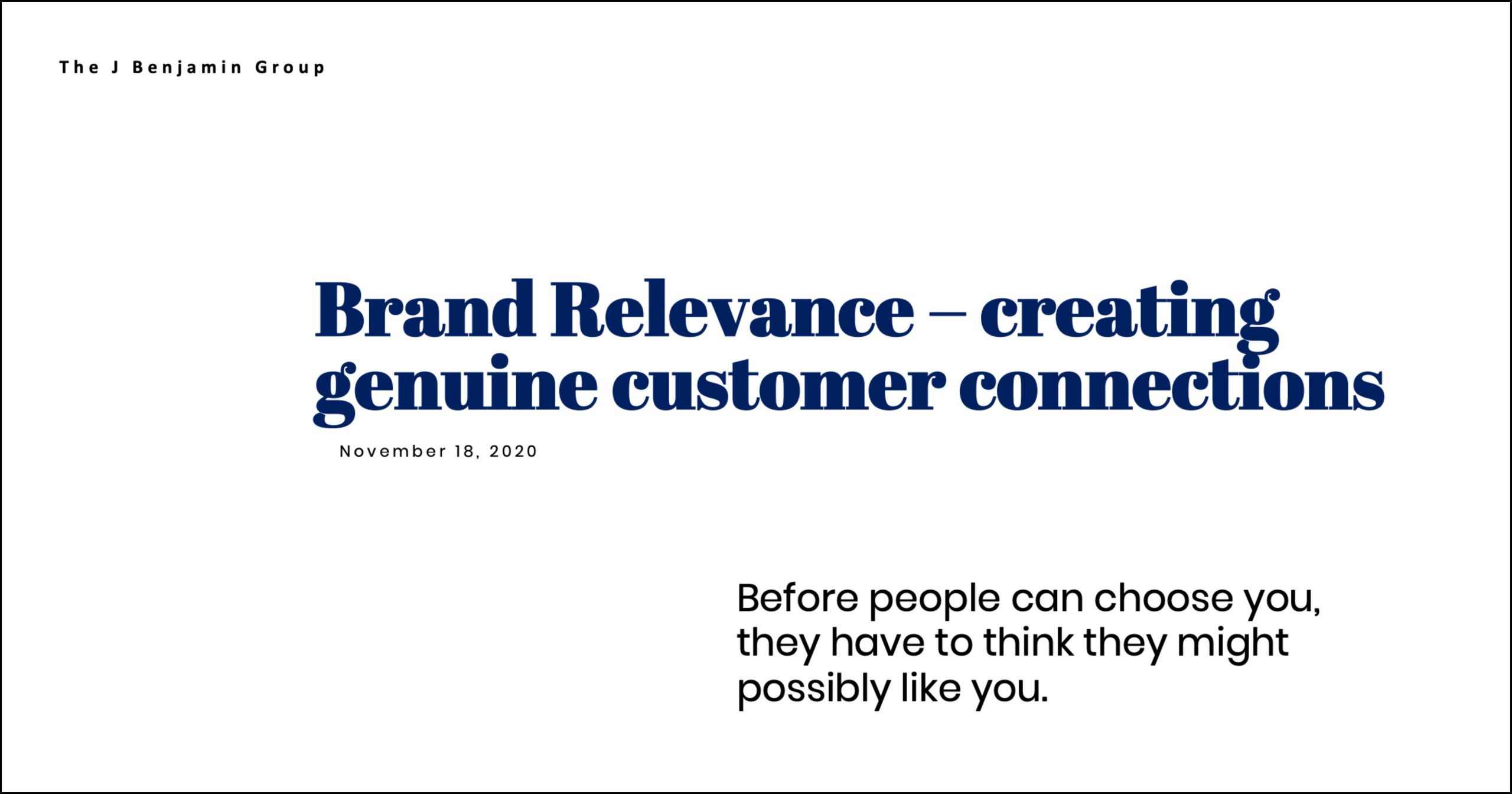 The J Benjamin Group

Brand Relevance – creating genuine customer connections

November 18, 2020

Before people can choose you, they have to think they might possibly like you.